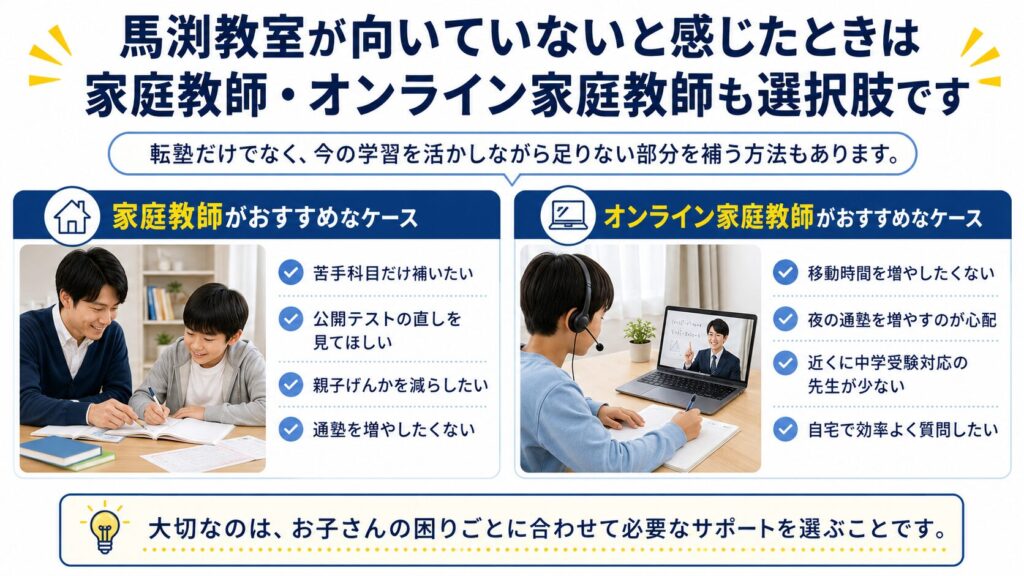 馬渕教室が向いていないと感じたときは
家庭教師・オンライン家庭教師も選択肢です

転塾だけでなく、今の学習を活かしながら足りない部分を補う方法もあります。

家庭教師がおすすめなケース

苦手科目だけ補いたい

公開テストの直しを見てほしい

親子げんかを減らしたい

通塾を増やしたくない

オンライン家庭教師がおすすめなケース

移動時間を増やしたくない

夜の通塾を増やすのが心配

近くに中学受験対応の先生が少ない

自宅で効率よく質問したい

大切なのは、お子さんの困りごとに合わせて必要なサポートを選ぶことです。